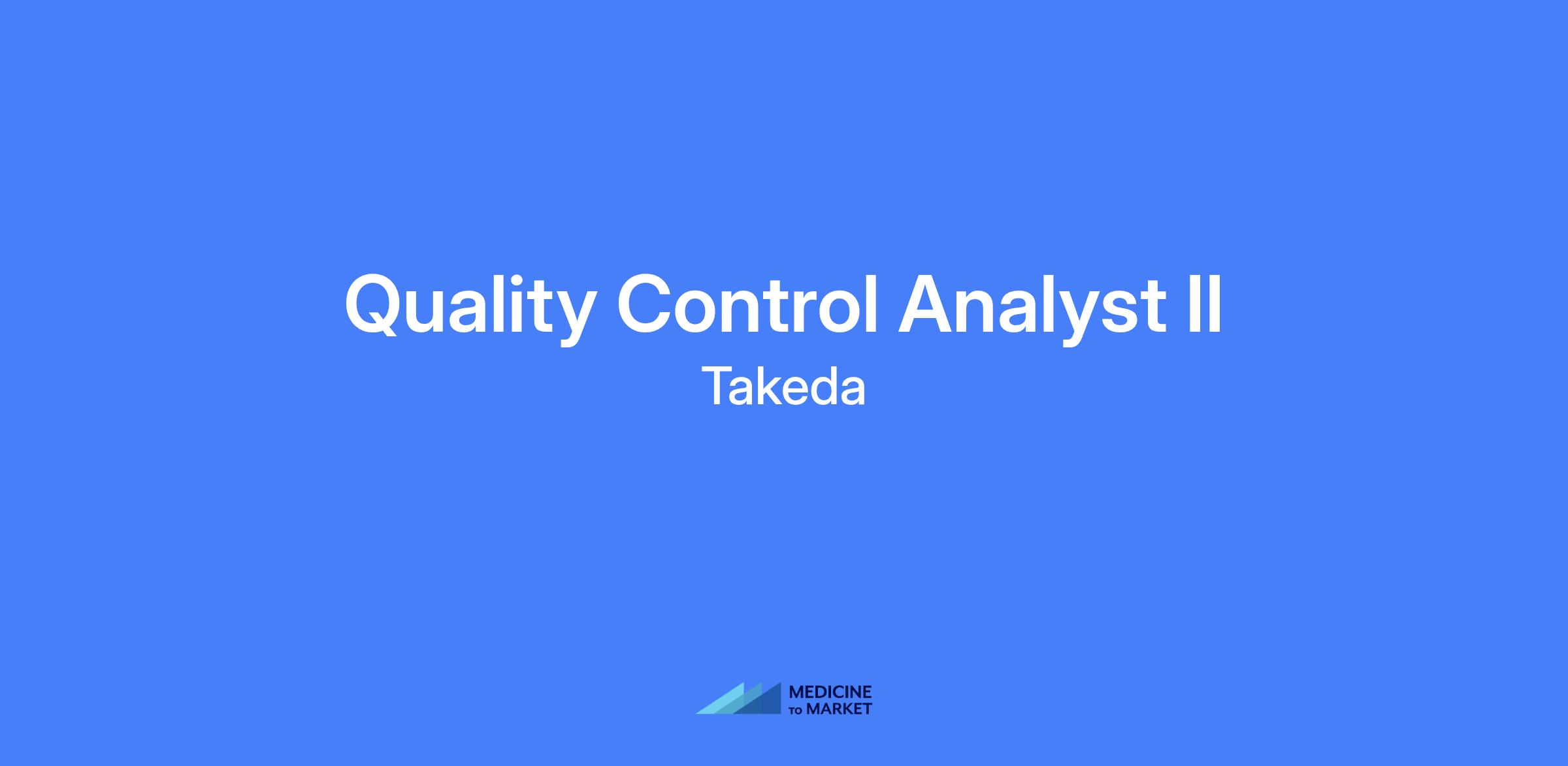 Quality Control Analyst II

Takeda

MEDICINE
TO MARKET